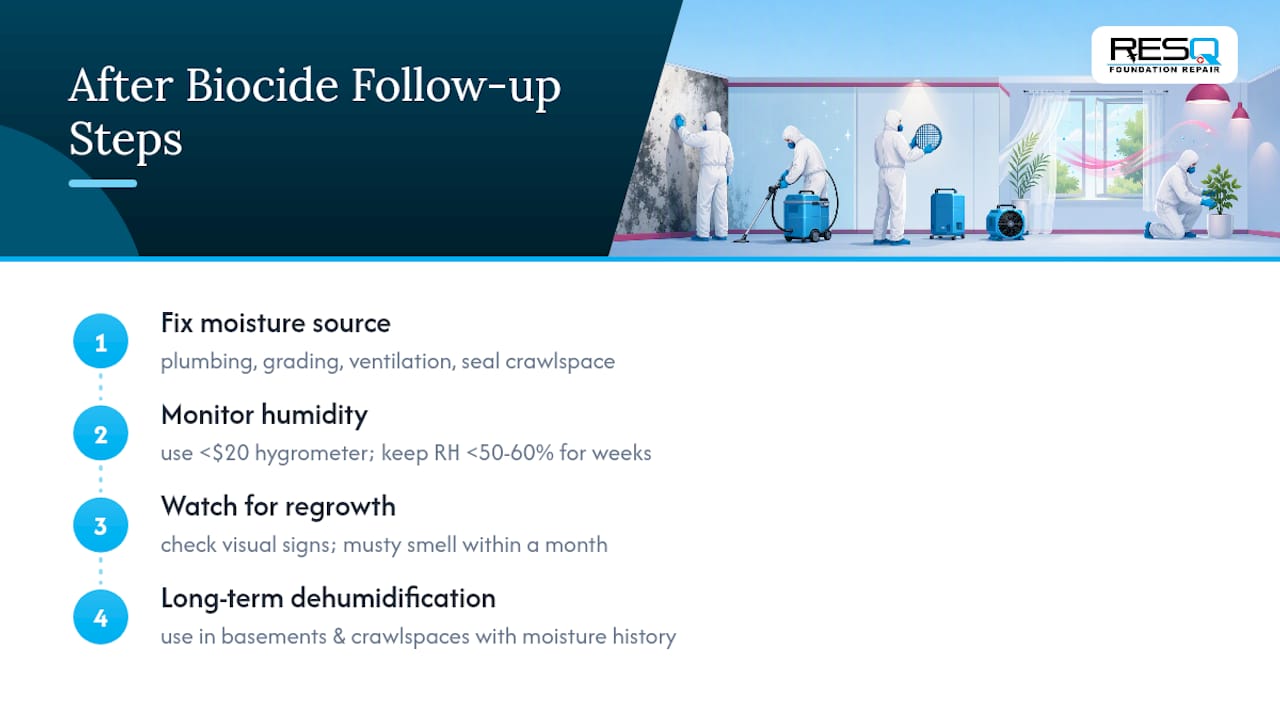 After Biocide Follow-up Steps

RESQ FOUNDATION REPAIR

1
Fix moisture source
plumbing, grading, ventilation, seal crawlspace

2
Monitor humidity
use <\$20 hygrometer; keep RH <50-60% for weeks

3
Watch for regrowth
check visual signs; musty smell within a month

4
Long-term dehumidification
use in basements & crawlspaces with moisture history